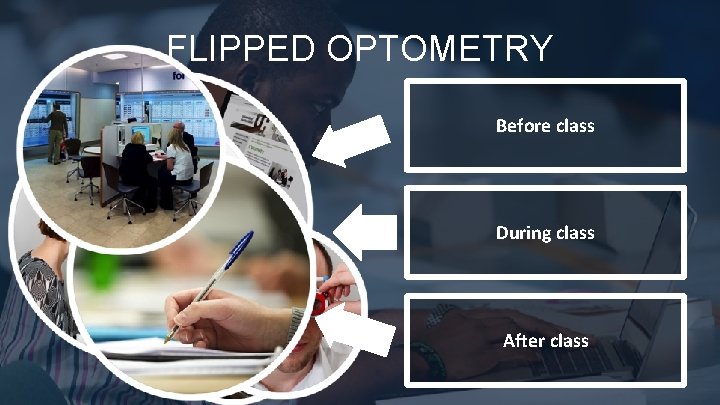 FLIPPED OPTOMETRY

Before class

During class

After class